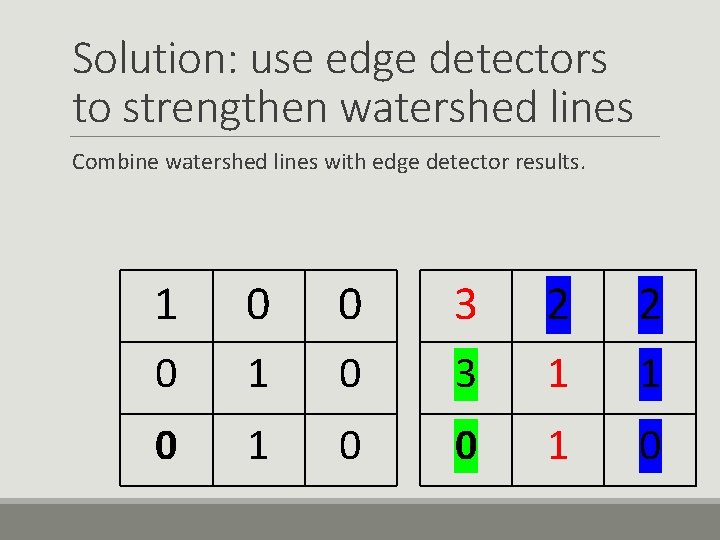 Solution: use edge detectors to strengthen watershed lines

Combine watershed lines with edge detector results.

| 1 | 0 | 0 |
|---|---|---|
| 0 | 1 | 0 |
| 0 | 1 | 0 |

| 3 | 2 | 2 |
|---|---|---|
| 3 | 1 | 1 |
| 0 | 1 | 0 |